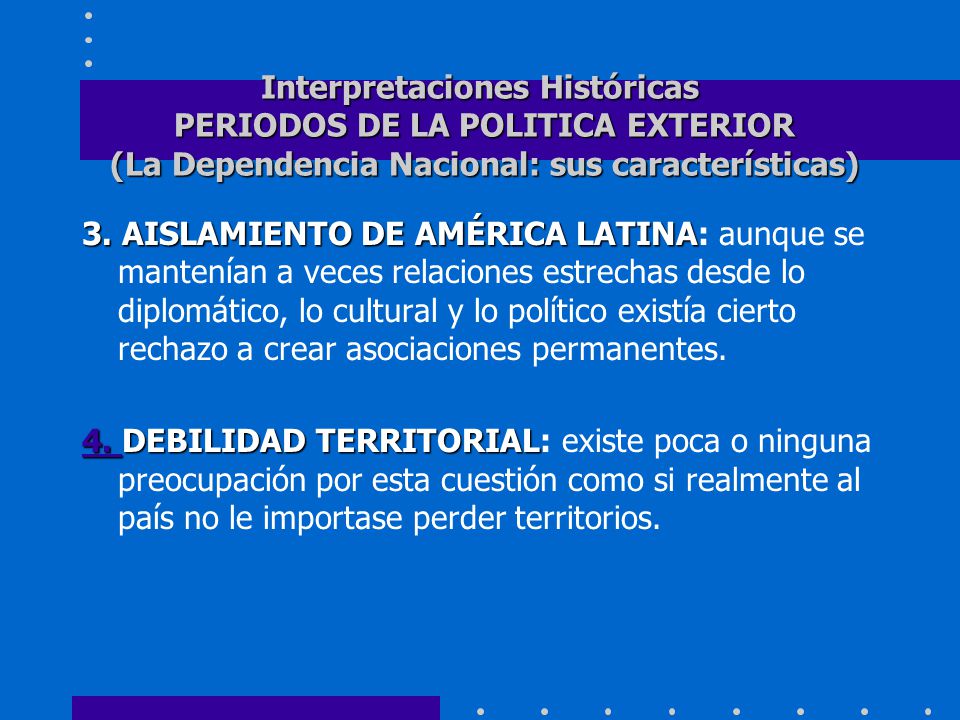 Interpretaciones Históricas
PERIODOS DE LA POLITICA EXTERIOR
(La Dependencia Nacional: sus características)

3. AISLAMIENTO DE AMÉRICA LATINA: aunque se mantenían a veces relaciones estrechas desde lo diplomático, lo cultural y lo político existía cierto rechazo a crear asociaciones permanentes.

4. DEBILIDAD TERRITORIAL: existe poca o ninguna preocupación por esta cuestión como si realmente al país no le importase perder territorios.